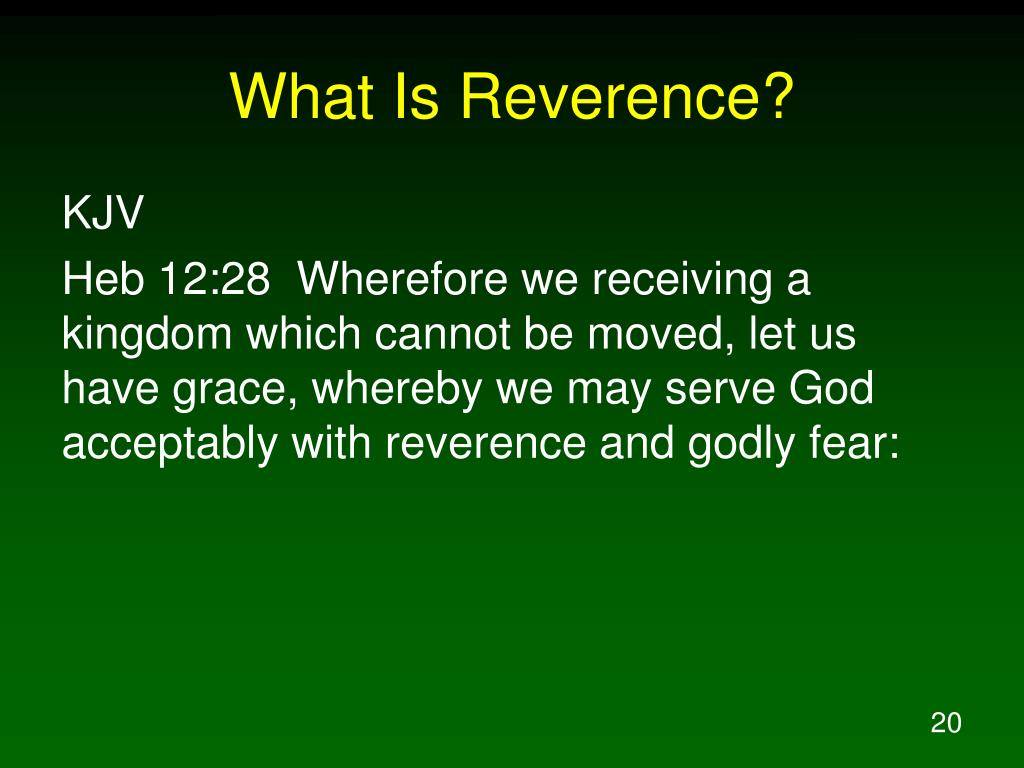 What Is Reverence?

KJV

Heb 12:28 Wherefore we receiving a kingdom which cannot be moved, let us have grace, whereby we may serve God acceptably with reverence and godly fear:

20